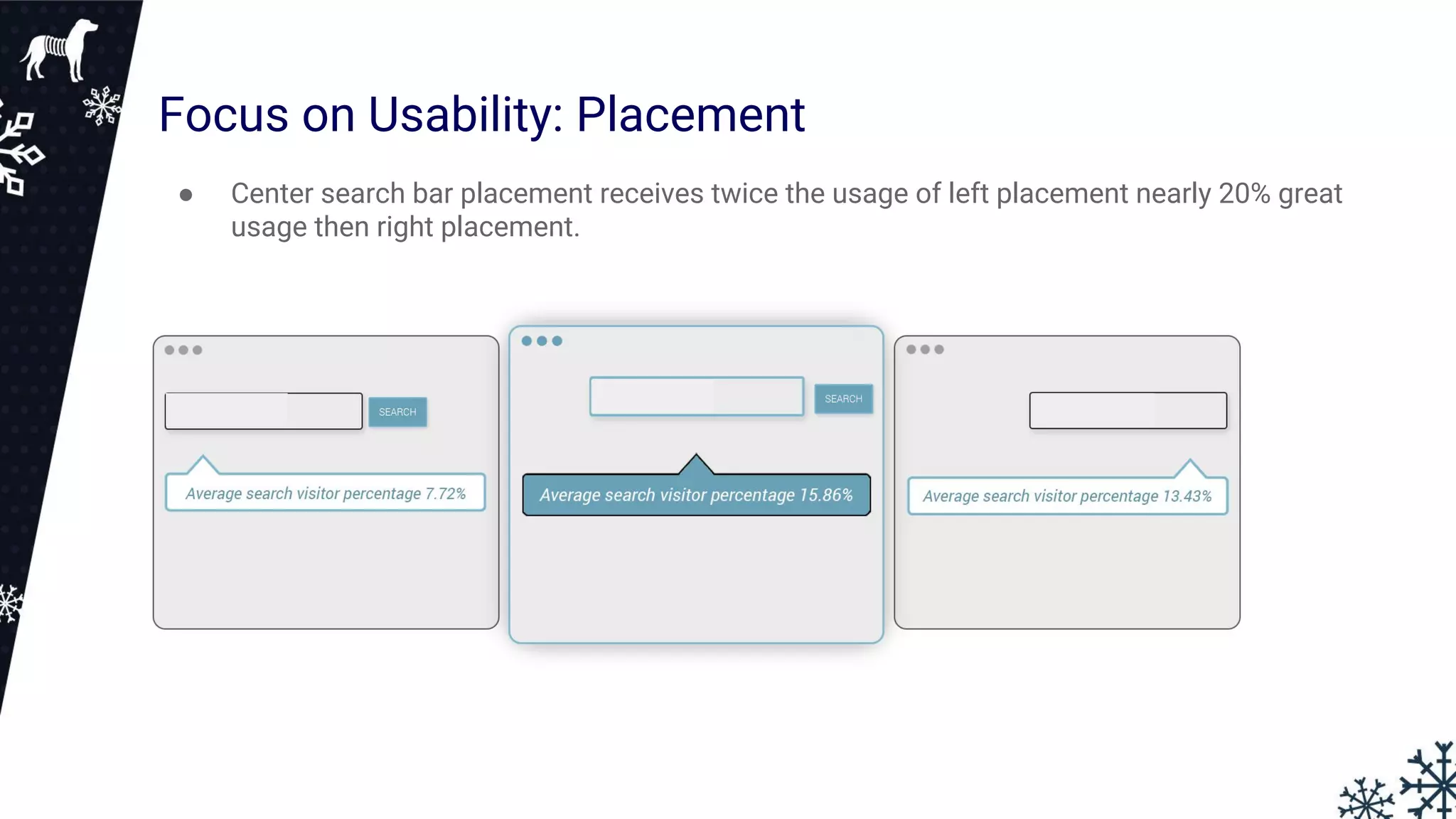 Focus on Usability: Placement

● Center search bar placement receives twice the usage of left placement nearly 20% great usage then right placement.

SEARCH

Average search visitor percentage 7.72%

SEARCH

Average search visitor percentage 15.86%

Average search visitor percentage 13.43%